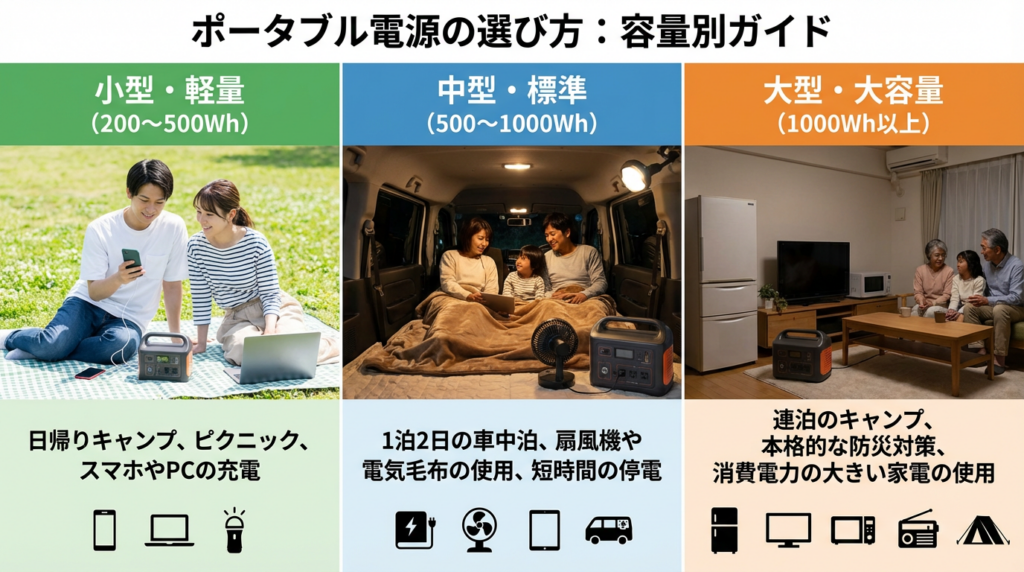 ポータブル電源の選び方：容量別ガイド

小型・軽量
（200〜500Wh）

日帰りキャンプ、ピクニック、スマホやPCの充電

中型・標準
（500〜1000Wh）

1泊2日の車中泊、扇風機や電気毛布の使用、短時間の停電

大型・大容量
（1000Wh以上）

連泊のキャンプ、本格的な防災対策、消費電力の大きい家電の使用